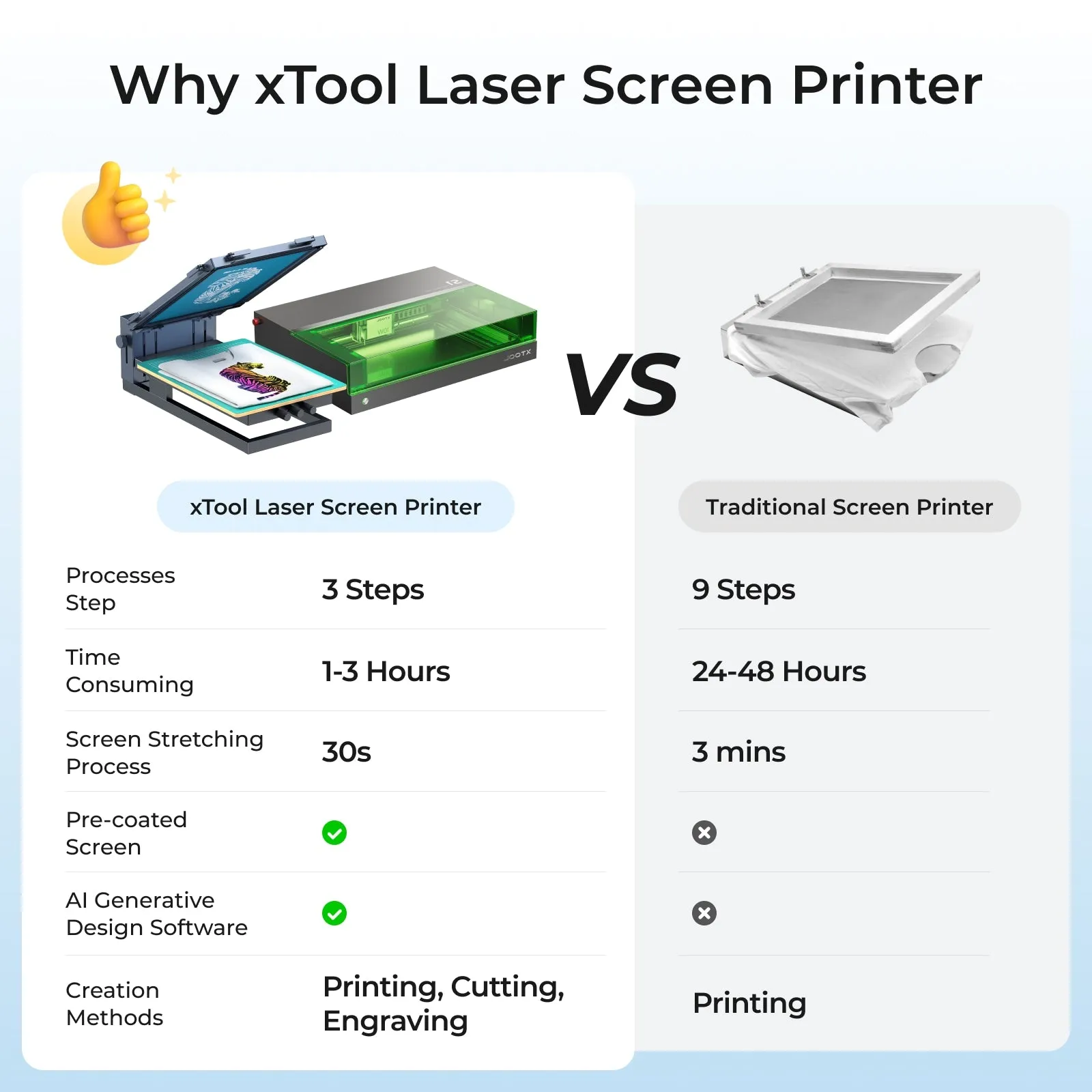 Why xTool Laser Screen Printer

VS

| | xTool Laser Screen Printer | Traditional Screen Printer |
|---|---|---|
| Processes Step | 3 Steps | 9 Steps |
| Time Consuming | 1-3 Hours | 24-48 Hours |
| Screen Stretching Process | 30s | 3 mins |
| Pre-coated Screen | ✓ | ✗ |
| AI Generative Design Software | ✓ | ✗ |
| Creation Methods | Printing, Cutting, Engraving | Printing |